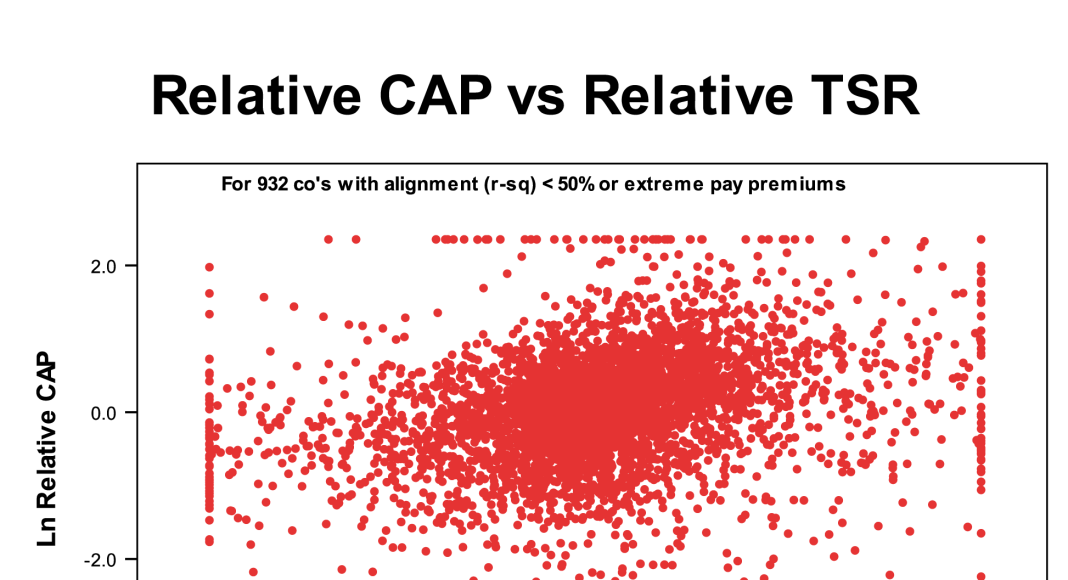 Relative CAP vs Relative TSR

For 932 co's with alignment (r-sq) < 50% or extreme pay premiums

2.0

0.0

-2.0

Ln Relative CAP